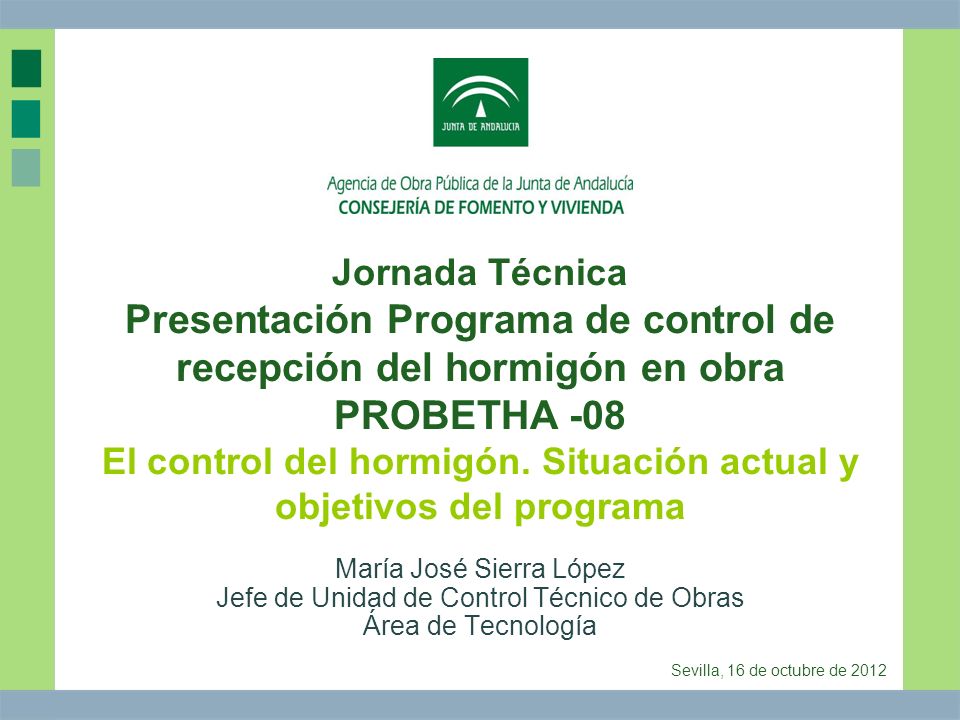 JUNTA DE ANDALUCIA

Agencia de Obra Pública de la Junta de Andalucía
CONSEJERÍA DE FOMENTO Y VIVIENDA

Jornada Técnica
Presentación Programa de control de recepción del hormigón en obra
PROBETHA -08
El control del hormigón. Situación actual y objetivos del programa

María José Sierra López
Jefe de Unidad de Control Técnico de Obras
Área de Tecnología

Sevilla, 16 de octubre de 2012